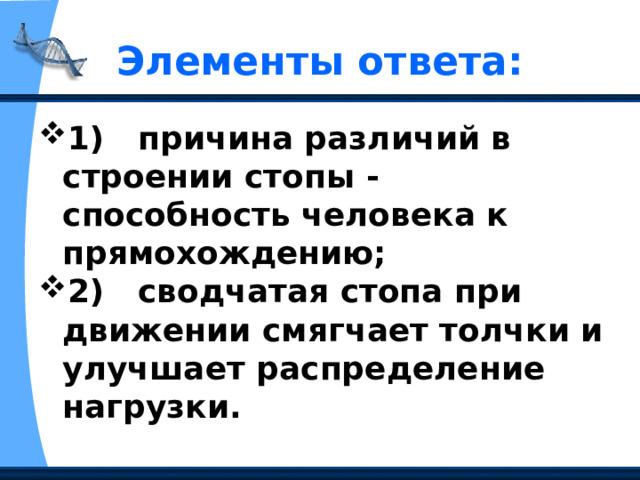 Элементы ответа:

1) причина различий в строении стопы - способность человека к прямохождению;

2) сводчатая стопа при движении смягчает толчки и улучшает распределение нагрузки.